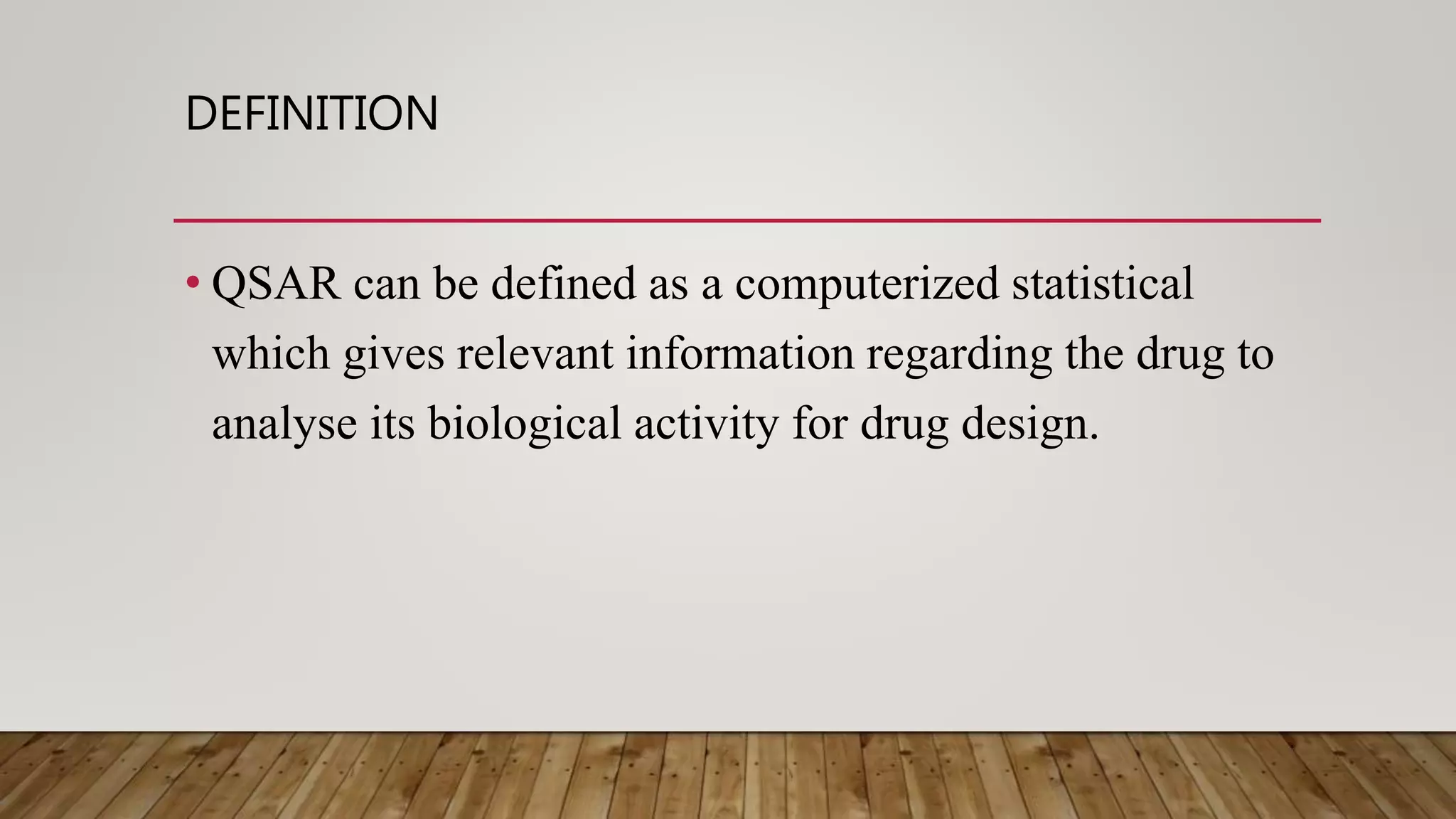 DEFINITION

• QSAR can be defined as a computerized statistical which gives relevant information regarding the drug to analyse its biological activity for drug design.